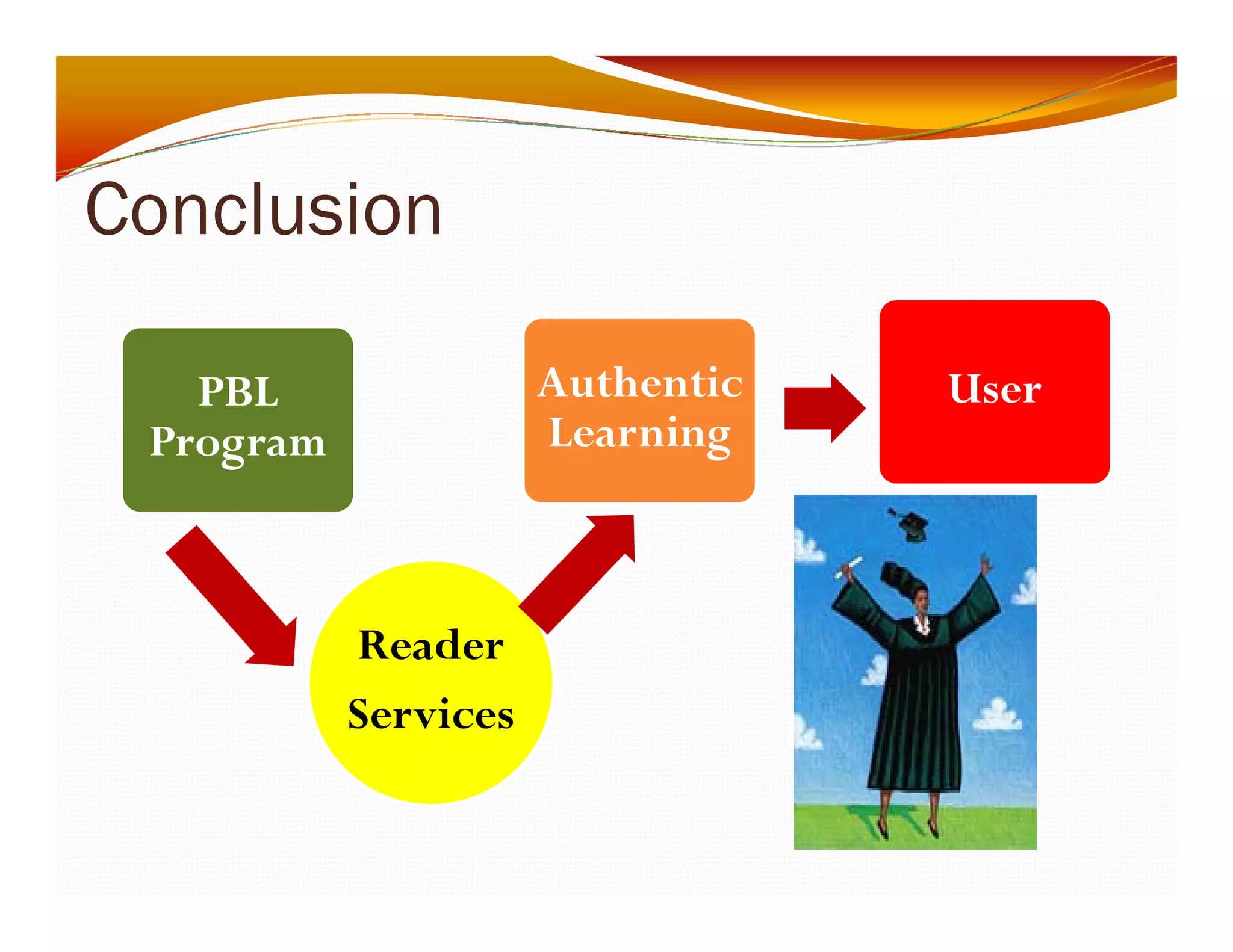 Conclusion

PBL Program

Reader Services

Authentic Learning

User